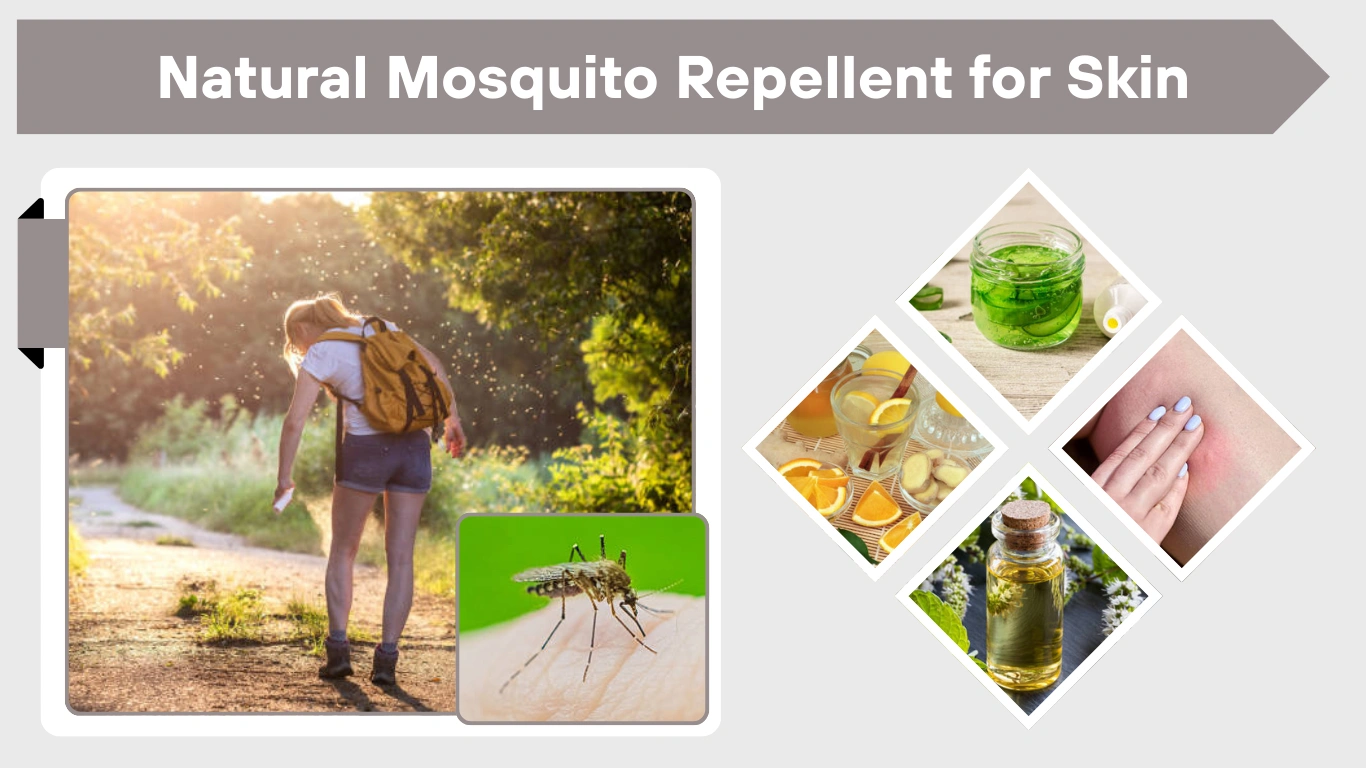 Natural Mosquito Repellent for Skin